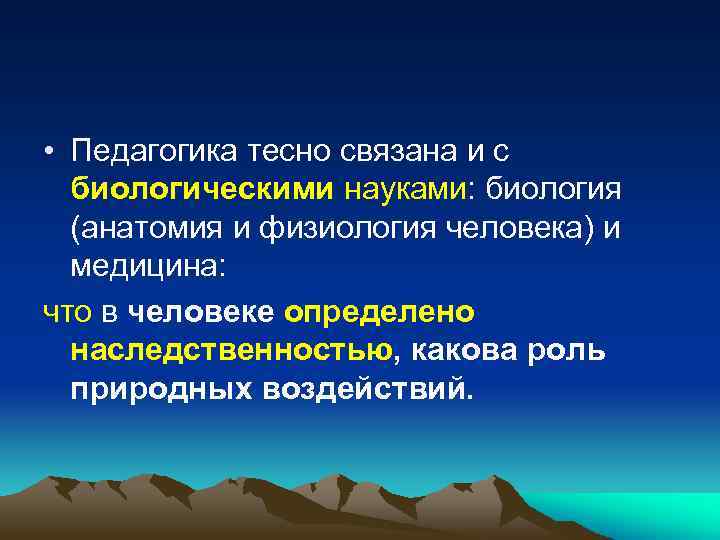 • Педагогика тесно связана и с биологическими науками: биология (анатомия и физиология человека) и медицина:

что в человеке определено наследственностью, какова роль природных воздействий.